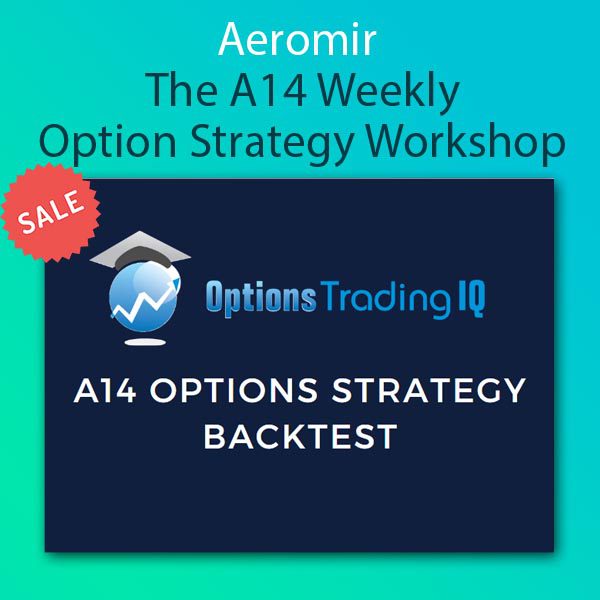 Aeromir
The A14 Weekly
Option Strategy Workshop

SALE

Options Trading IQ

A14 OPTIONS STRATEGY
BACKTEST